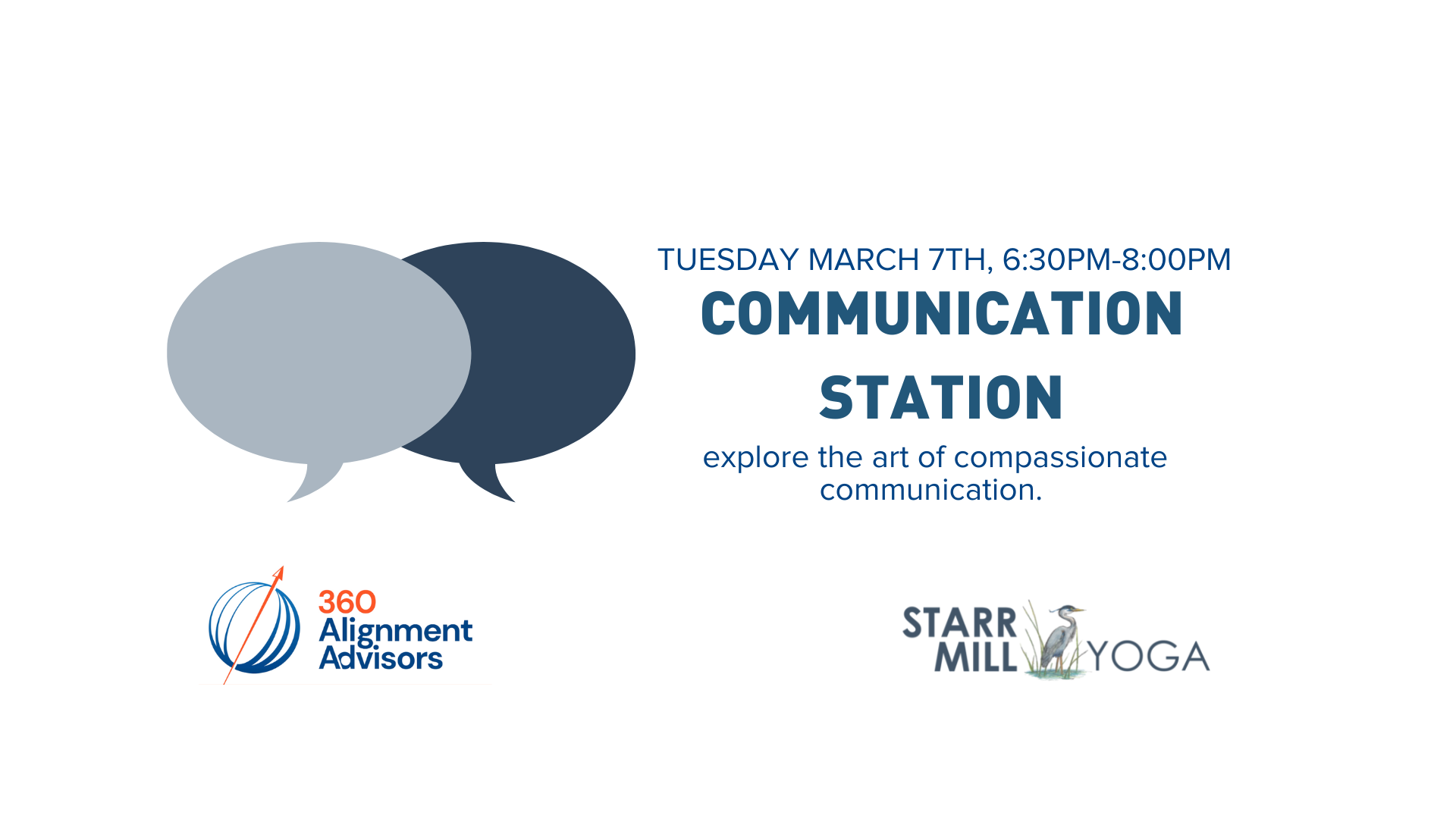 TUESDAY MARCH 7TH, 6:30PM-8:00PM

COMMUNICATION STATION

explore the art of compassionate communication.

360
Alignment
Advisors

STARR
MILL
YOGA